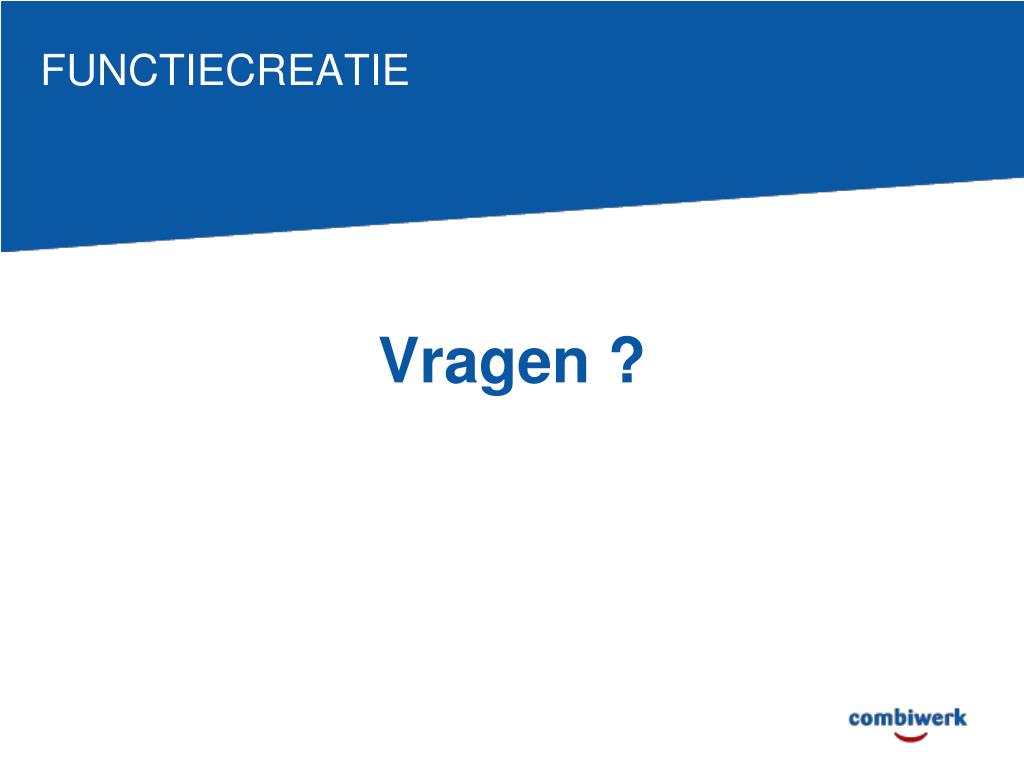 FUNCTIECREATIE

Vragen ?

combiwerk